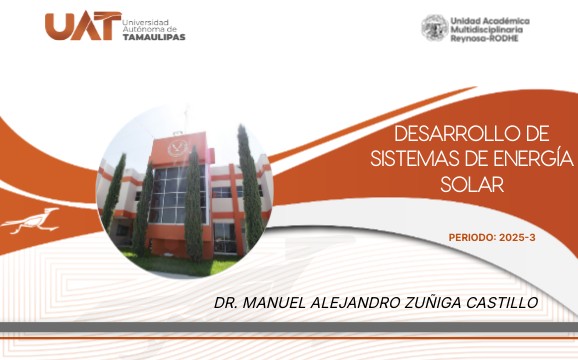 UAT Universidad Autónoma de TAMAULIPAS

Unidad Académica Multidisciplinaria Reynosa-RODHE

DESARROLLO DE SISTEMAS DE ENERGÍA SOLAR

PERIODO: 2025-3

DR. MANUEL ALEJANDRO ZUÑIGA CASTILLO